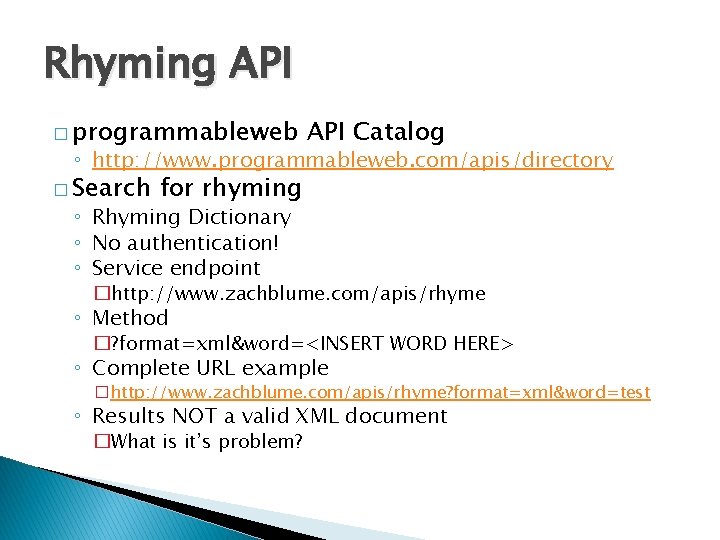 Rhyming API

□ programmableweb API Catalog
◦ http://www.programmableweb.com/apis/directory

□ Search for rhyming
◦ Rhyming Dictionary
◦ No authentication!
◦ Service endpoint
□http://www.zachblume.com/apis/rhyme
◦ Method
□?format=xml&word=<INSERT WORD HERE>
◦ Complete URL example
□http://www.zachblume.com/apis/rhyme?format=xml&word=test
◦ Results NOT a valid XML document
□What is it's problem?